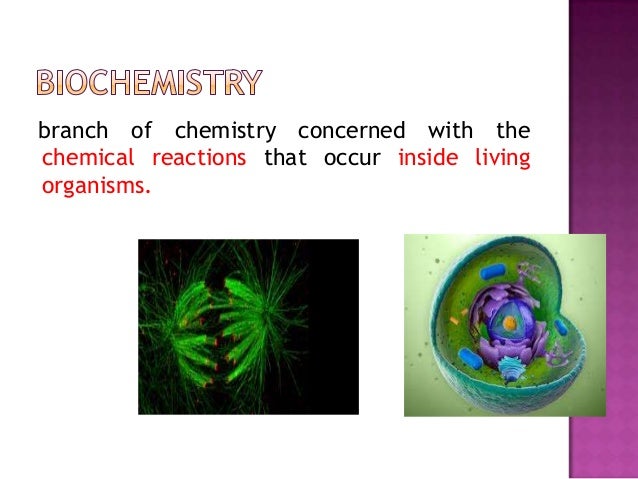 BIOCHEMISTRY

branch of chemistry concerned with the chemical reactions that occur inside living organisms.